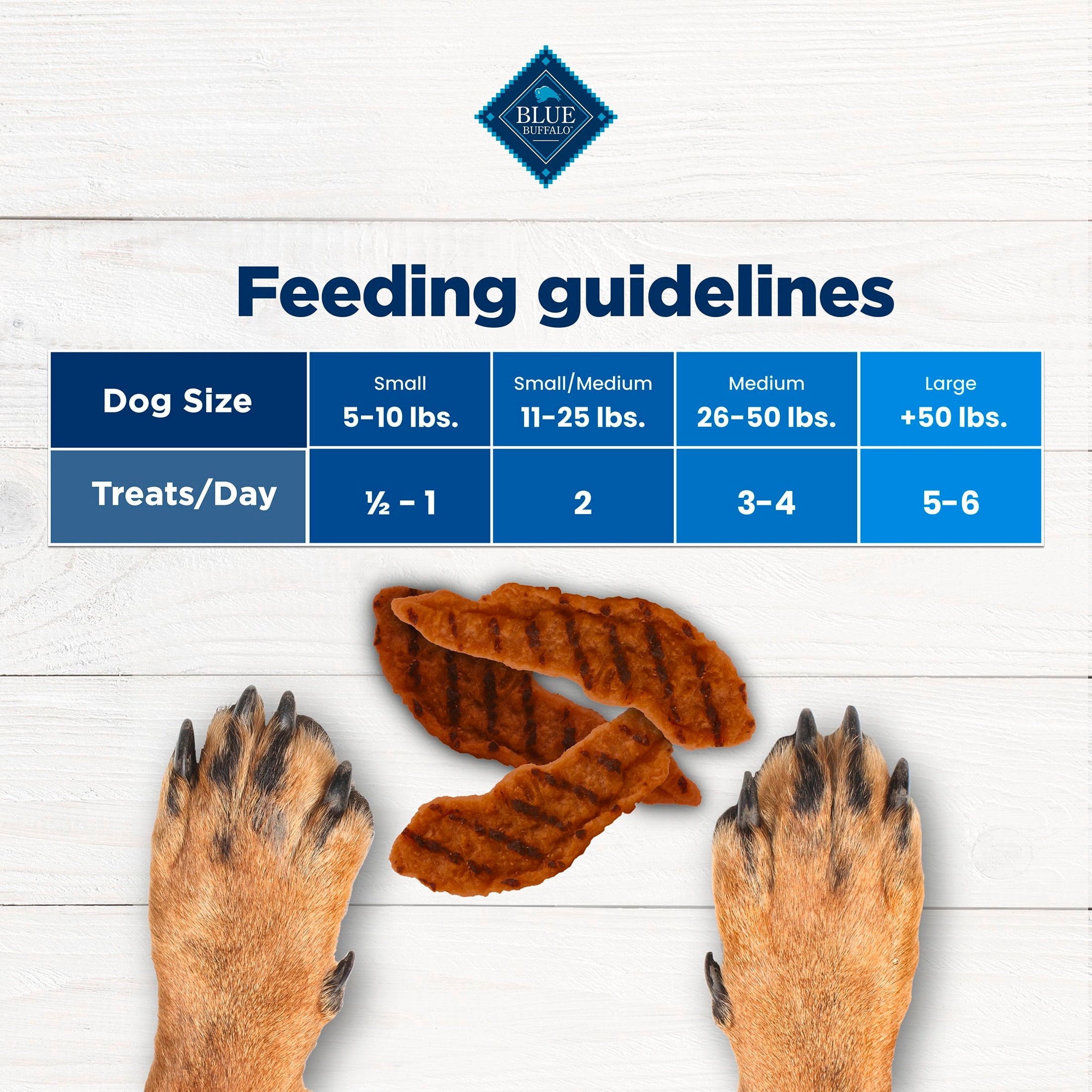 BLUE BUFFALO™

Feeding guidelines

| Dog Size | Small 5-10 lbs. | Small/Medium 11-25 lbs. | Medium 26-50 lbs. | Large +50 lbs. |
|---|---|---|---|---|
| Treats/Day | ½ - 1 | 2 | 3-4 | 5-6 |